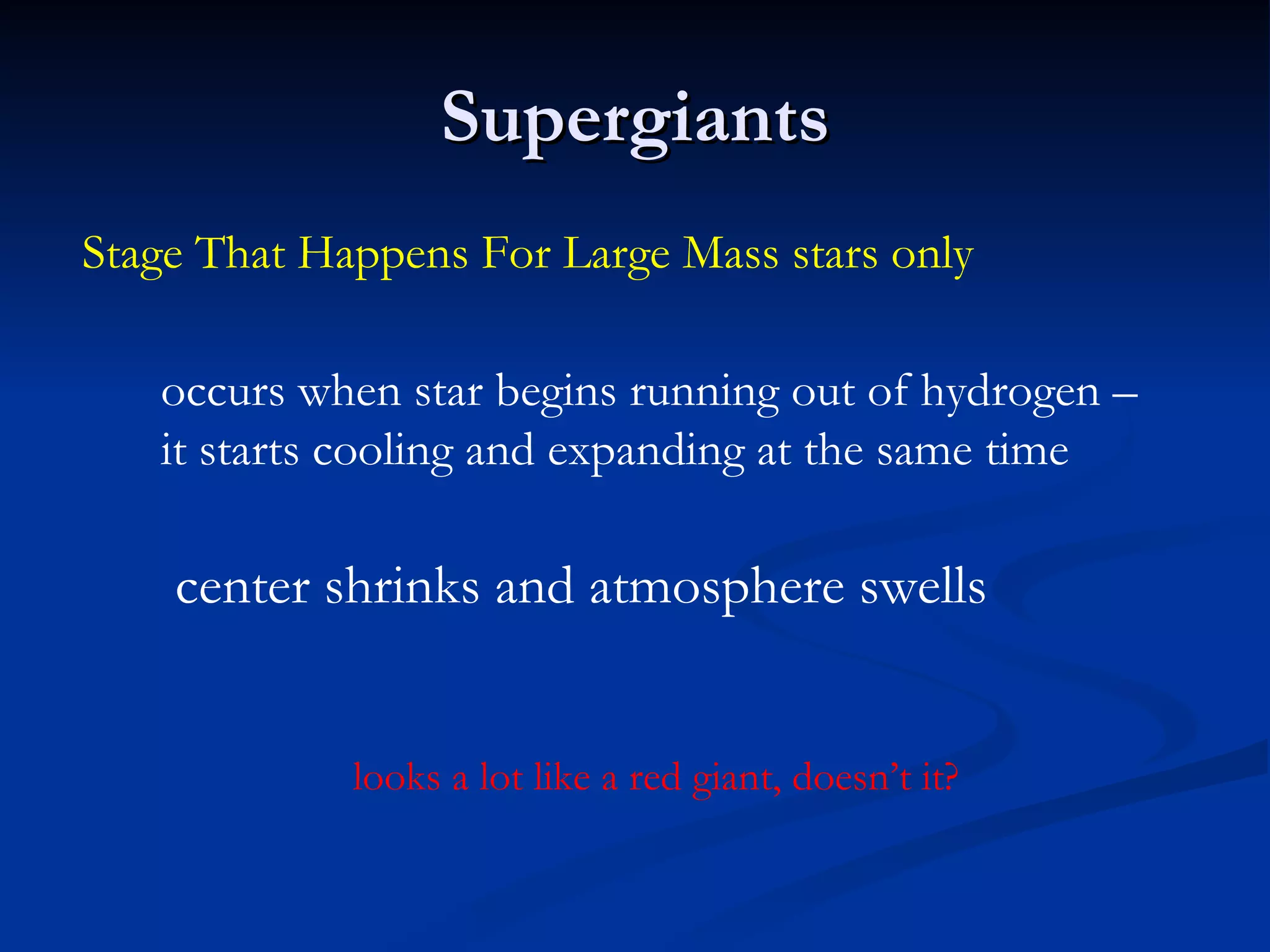 Supergiants

Stage That Happens For Large Mass stars only

occurs when star begins running out of hydrogen – it starts cooling and expanding at the same time

center shrinks and atmosphere swells

looks a lot like a red giant, doesn’t it?